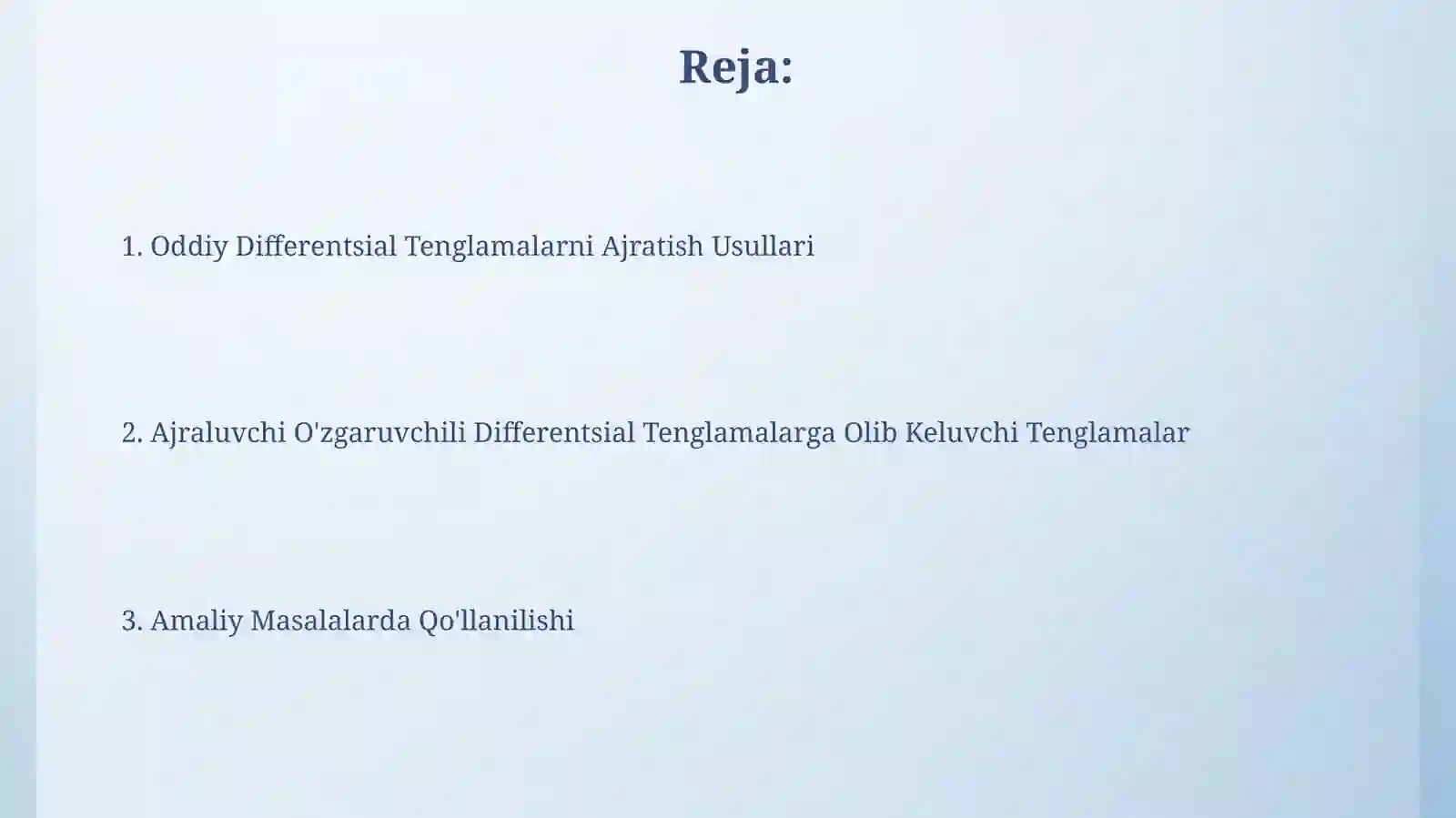 Reja:

1. Oddiy Differentsial Tenglamalarni Ajratish Usullari

2. Ajraluvchi O'zgaruvchili Differentsial Tenglamalarga Olib Keluvchi Tenglamalar

3. Amaliy Masalalarda Qo'llanilishi